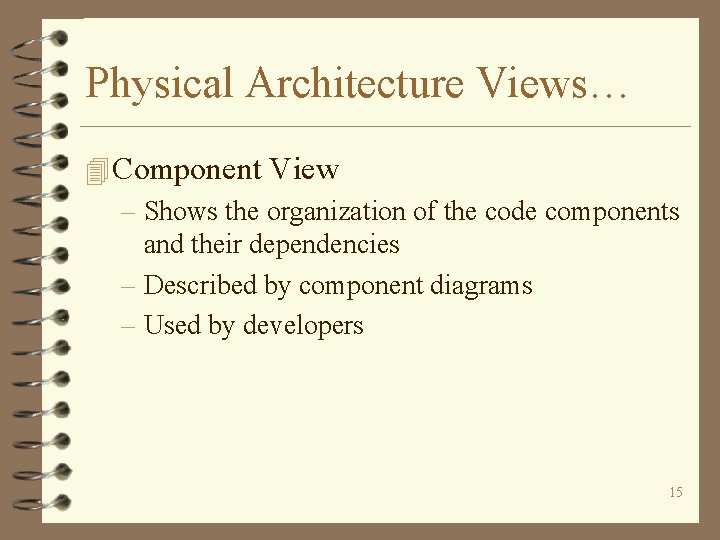 Physical Architecture Views…

Component View

– Shows the organization of the code components and their dependencies

– Described by component diagrams

– Used by developers

15